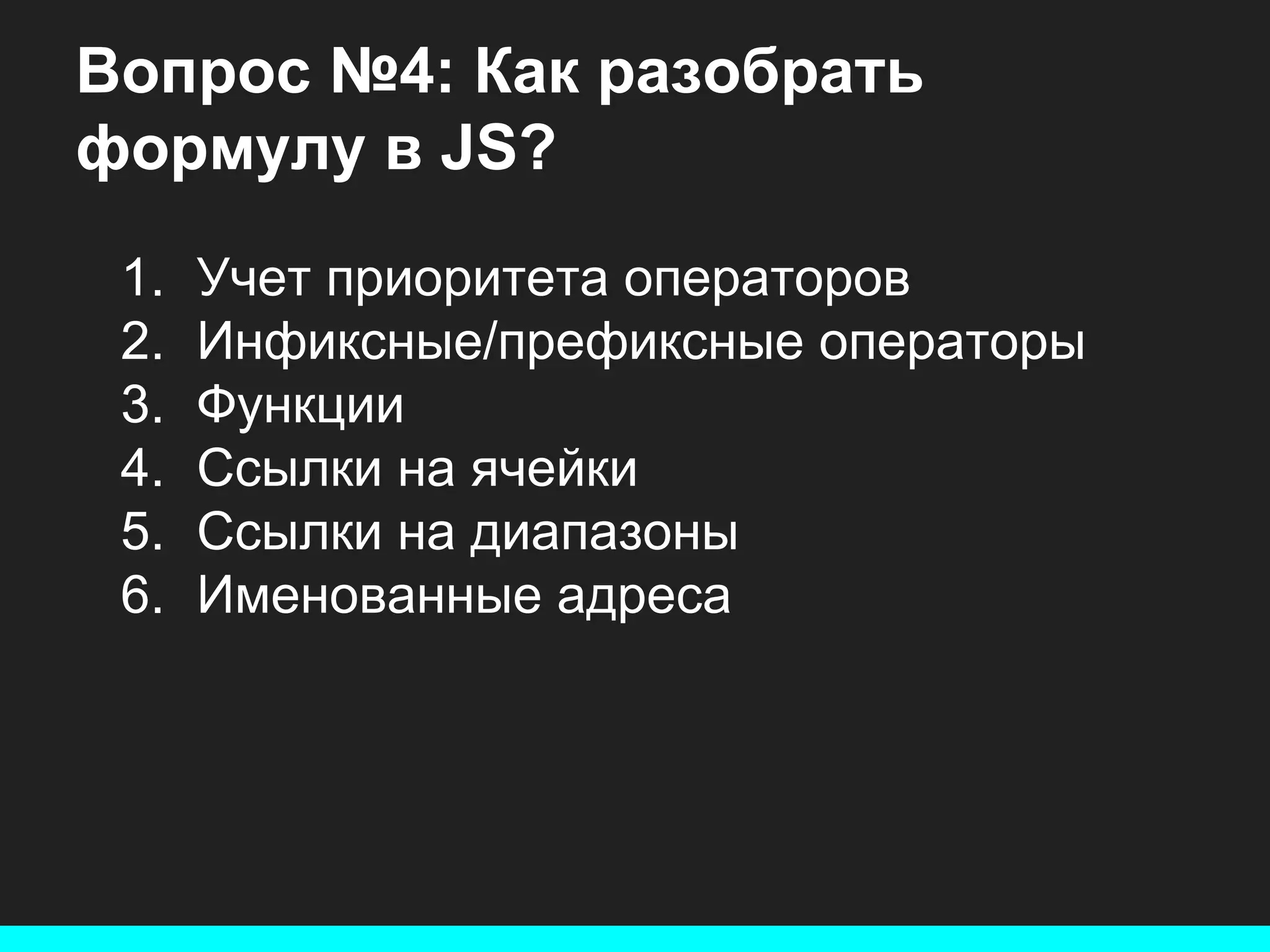 Вопрос №4: Как разобрать формулу в JS?

1. Учет приоритета операторов
2. Инфиксные/префиксные операторы
3. Функции
4. Ссылки на ячейки
5. Ссылки на диапазоны
6. Именованные адреса